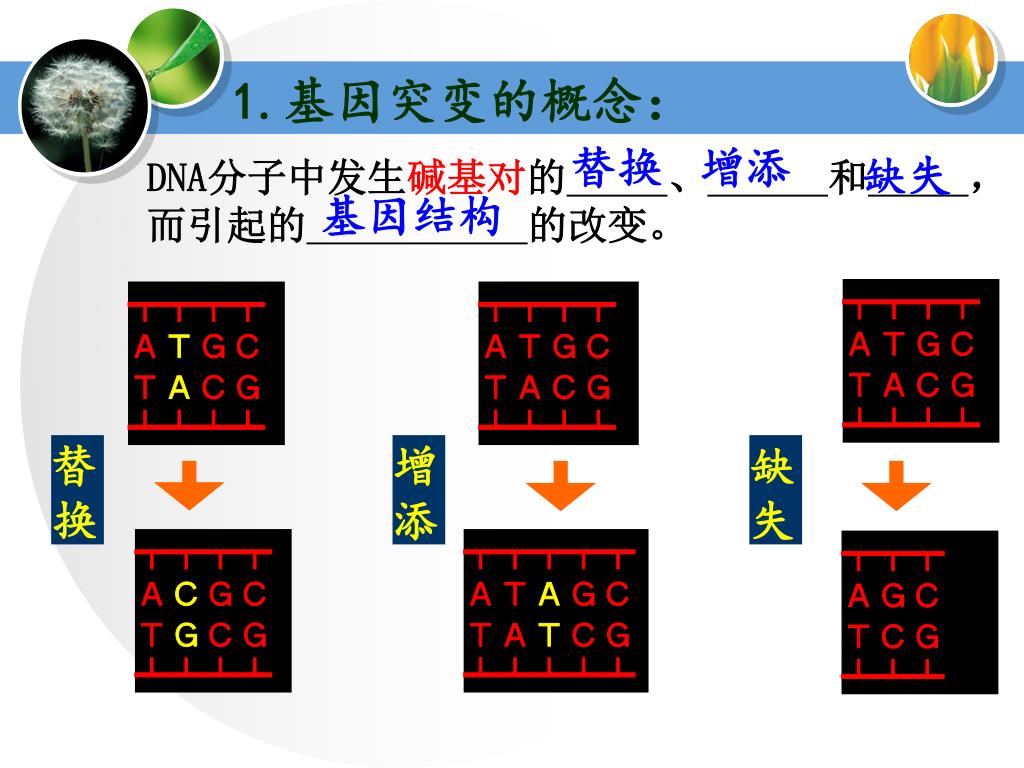 1. 基因突变的概念：

DNA分子中发生碱基对的替换、增添和缺失，而引起的基因结构的改变。

A T G C
T A C G

替换

A C G C
T G C G

A T G C
T A C G

增添

A T A G C
T A T C G

A T G C
T A C G

缺失

A G C
T C G